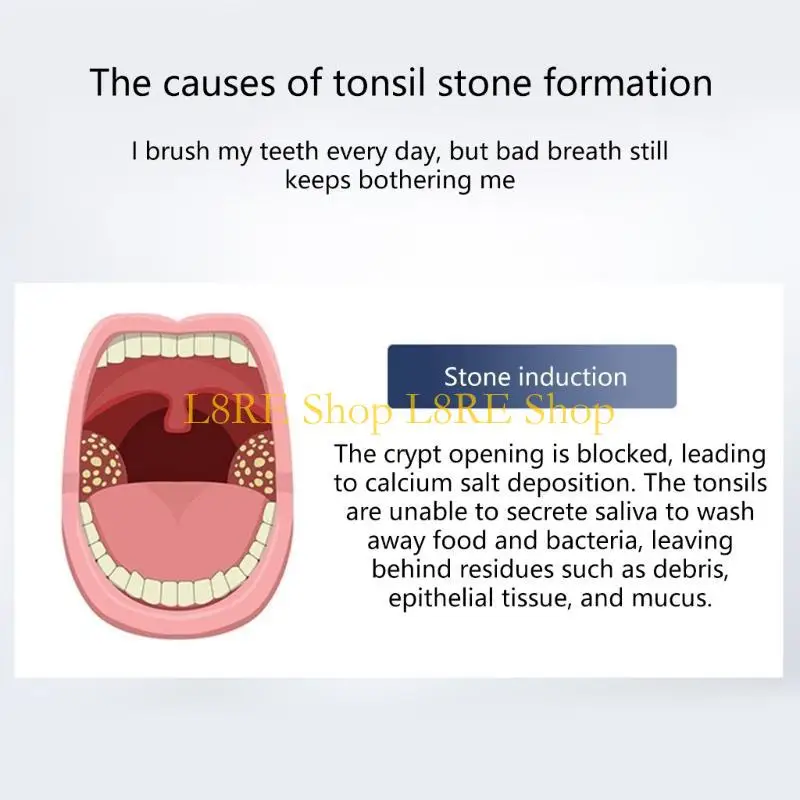 The causes of tonsil stone formation

I brush my teeth every day, but bad breath still keeps bothering me

Stone induction

L8RE Shop L8RE Shop

The crypt opening is blocked, leading to calcium salt deposition. The tonsils are unable to secrete saliva to wash away food and bacteria, leaving behind residues such as debris, epithelial tissue, and mucus.